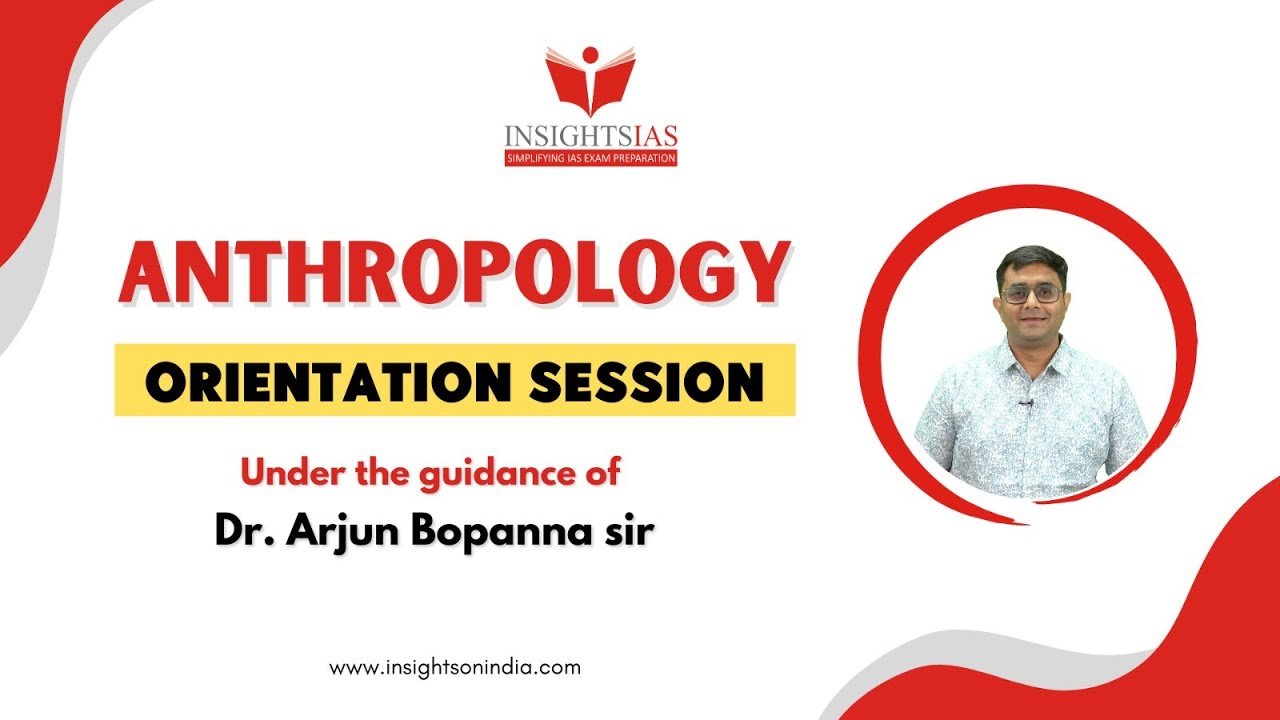 INSIGHTSIAS
SIMPLIFYING IAS EXAM PREPARATION

ANTHROPOLOGY

ORIENTATION SESSION

Under the guidance of

Dr. Arjun Bopanna sir

www.insightsonindia.com